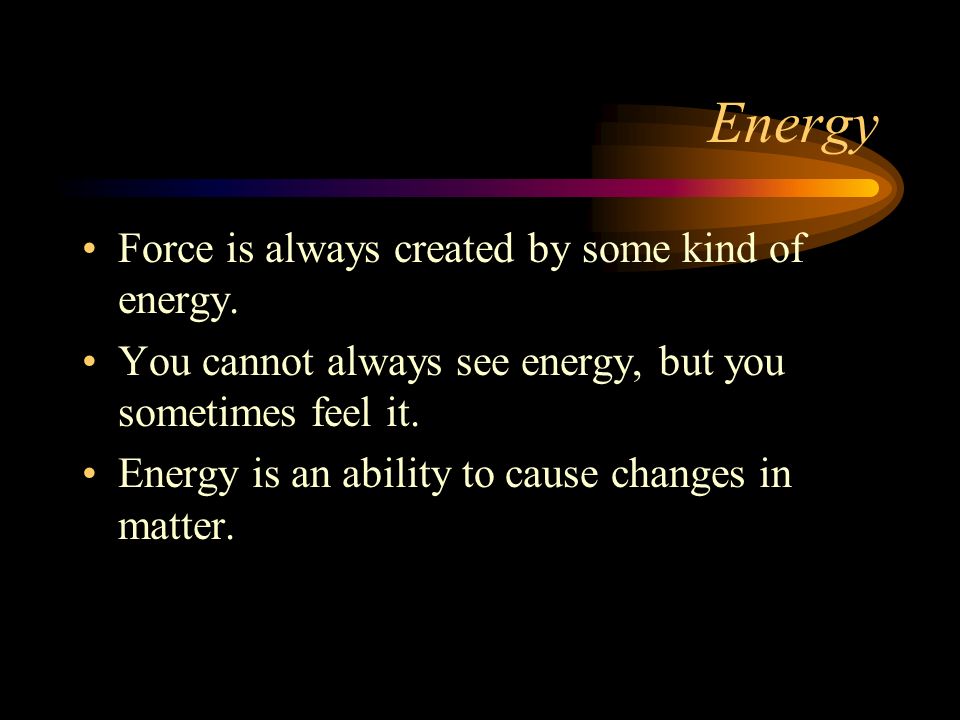 Energy

• Force is always created by some kind of energy.

• You cannot always see energy, but you sometimes feel it.

• Energy is an ability to cause changes in matter.